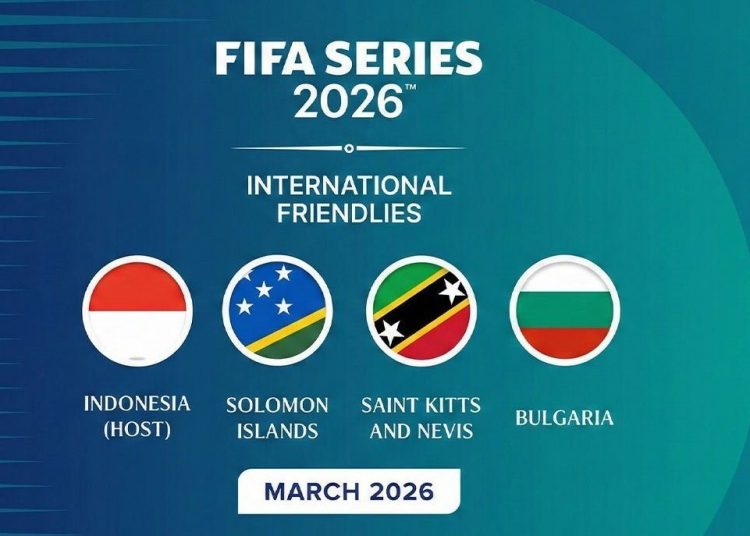 FIFA SERIES 2026™

INTERNATIONAL FRIENDLIES

INDONESIA (HOST)

SOLOMON ISLANDS

SAINT KITTS AND NEVIS

BULGARIA

MARCH 2026